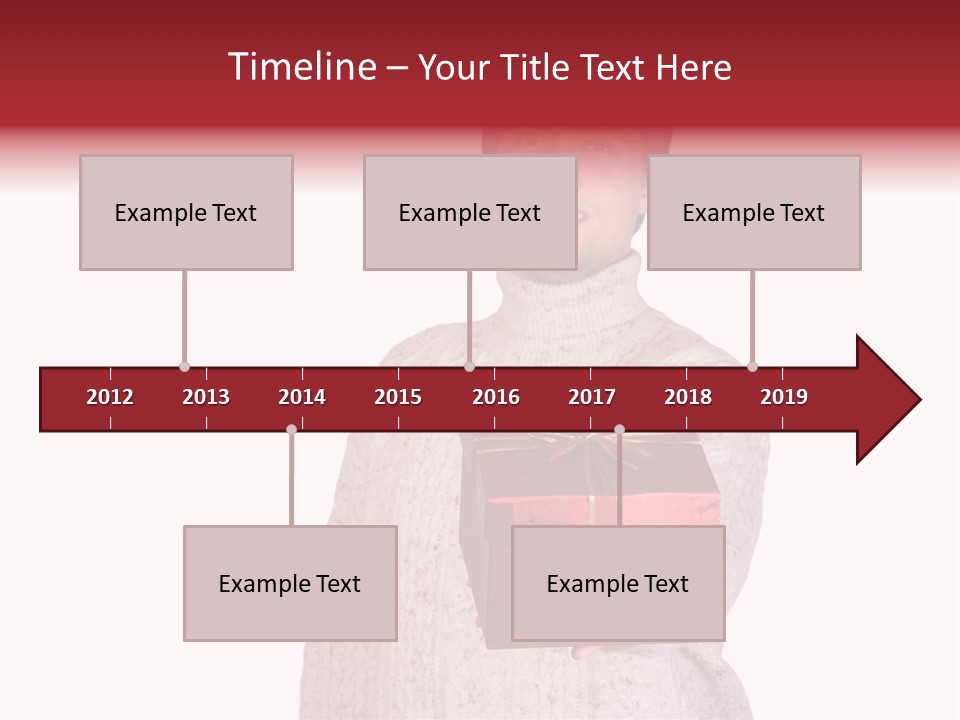 Timeline – Your Title Text Here

Example Text

Example Text

Example Text

2012 2013 2014 2015 2016 2017 2018 2019

Example Text

Example Text